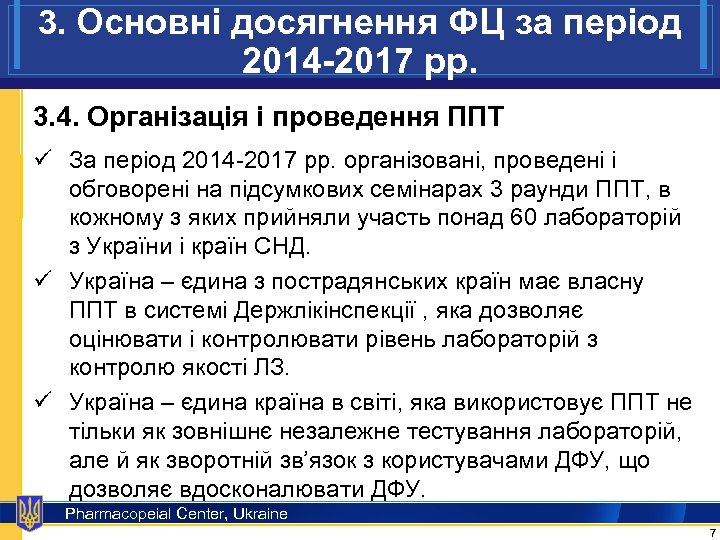 3. Основні досягнення ФЦ за період 2014-2017 рр.

3.4. Організація і проведення ППТ

✓ За період 2014-2017 рр. організовані, проведені і обговорені на підсумкових семінарах 3 раунди ППТ, в кожному з яких прийняли участь понад 60 лабораторій з України і країн СНД.

✓ Україна – єдина з пострадянських країн має власну ППТ в системі Держлікінспекції , яка дозволяє оцінювати і контролювати рівень лабораторій з контролю якості ЛЗ.

✓ Україна – єдина країна в світі, яка використовує ППТ не тільки як зовнішнє незалежне тестування лабораторій, але й як зворотній зв'язок з користувачами ДФУ, що дозволяє вдосконалювати ДФУ.

Pharmacopeial Center, Ukraine

7